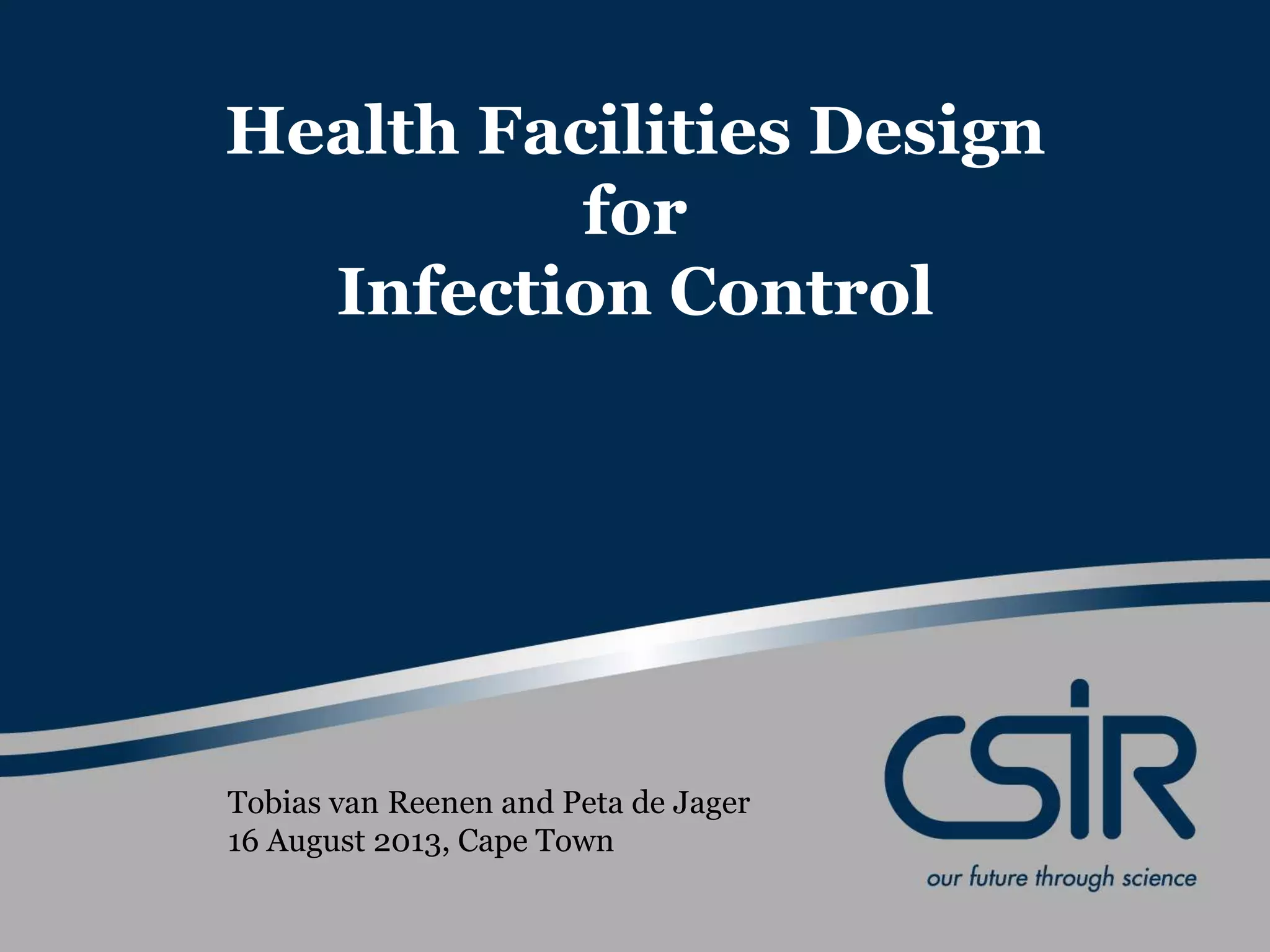 Health Facilities Design
for
Infection Control

Tobias van Reenen and Peta de Jager
16 August 2013, Cape Town

CSIR
our future through science